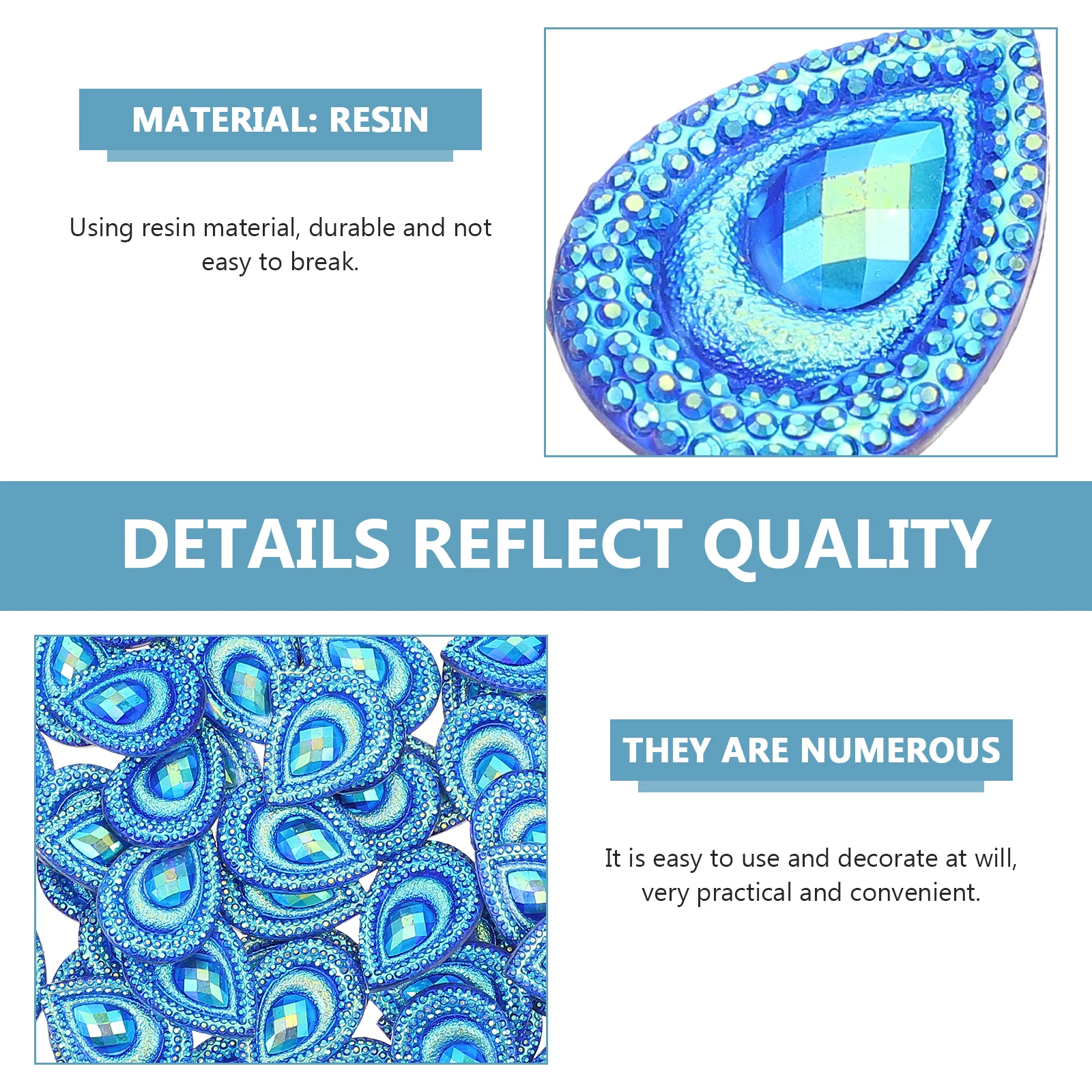 MATERIAL: RESIN

Using resin material, durable and not easy to break.

DETAILS REFLECT QUALITY

THEY ARE NUMEROUS

It is easy to use and decorate at will, very practical and convenient.